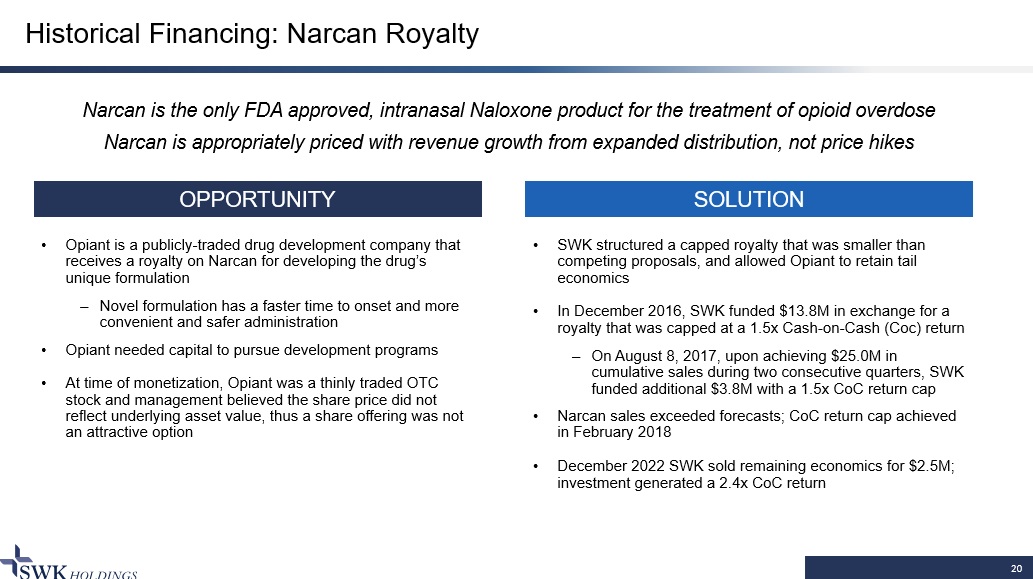 Historical Financing: Narcan Royalty

Narcan is the only FDA approved, intranasal Naloxone product for the treatment of opioid overdose

Narcan is appropriately priced with revenue growth from expanded distribution, not price hikes

OPPORTUNITY

• Opiant is a publicly-traded drug development company that receives a royalty on Narcan for developing the drug's unique formulation

– Novel formulation has a faster time to onset and more convenient and safer administration

• Opiant needed capital to pursue development programs

• At time of monetization, Opiant was a thinly traded OTC stock and management believed the share price did not reflect underlying asset value, thus a share offering was not an attractive option

SOLUTION

• SWK structured a capped royalty that was smaller than competing proposals, and allowed Opiant to retain tail economics

• In December 2016, SWK funded $13.8M in exchange for a royalty that was capped at a 1.5x Cash-on-Cash (Coc) return

– On August 8, 2017, upon achieving $25.0M in cumulative sales during two consecutive quarters, SWK funded additional $3.8M with a 1.5x CoC return cap

• Narcan sales exceeded forecasts; CoC return cap achieved in February 2018

• December 2022 SWK sold remaining economics for $2.5M; investment generated a 2.4x CoC return

SWK HOLDINGS

20